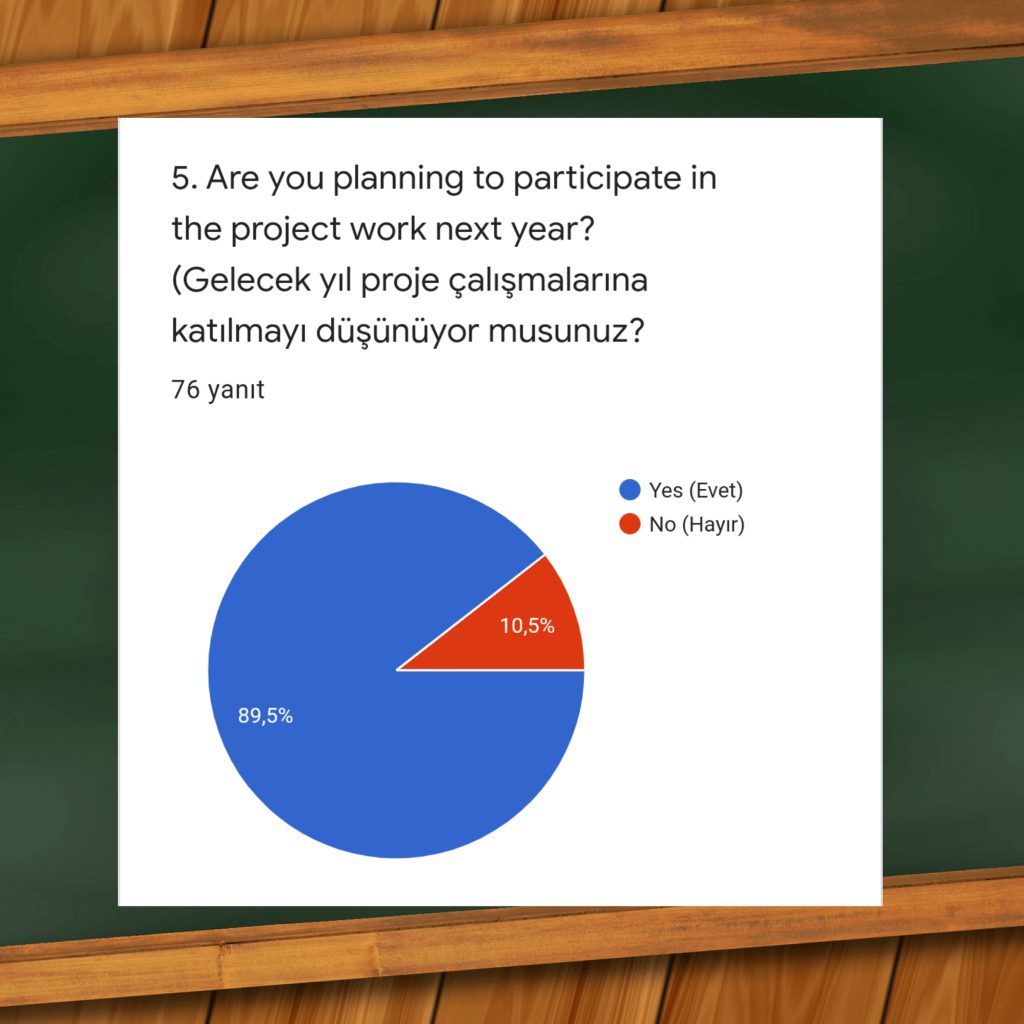 5. Are you planning to participate in the project work next year? (Gelecek yıl proje çalışmalarına katılmayı düşünüyor musunuz?

76 yanıt

Yes (Evet)
No (Hayır)

10,5%
89,5%